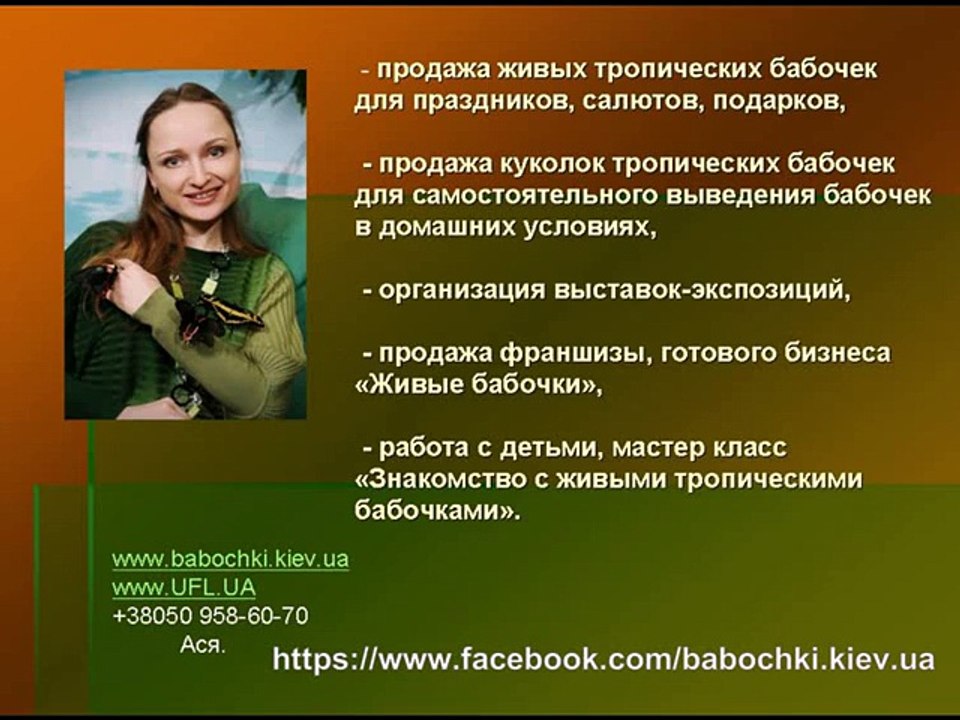 - продажа живых тропических бабочек для праздников, салютов, подарков,

- продажа куколок тропических бабочек для самостоятельного выведения бабочек в домашних условиях,

- организация выставок-экспозиций,

- продажа франшизы, готового бизнеса «Живые бабочки»,

- работа с детьми, мастер класс «Знакомство с живыми тропическими бабочками».

www.babochki.kiev.ua
www.UFL.UA
+38050 958-60-70
Ася.

https://www.facebook.com/babochki.kiev.ua